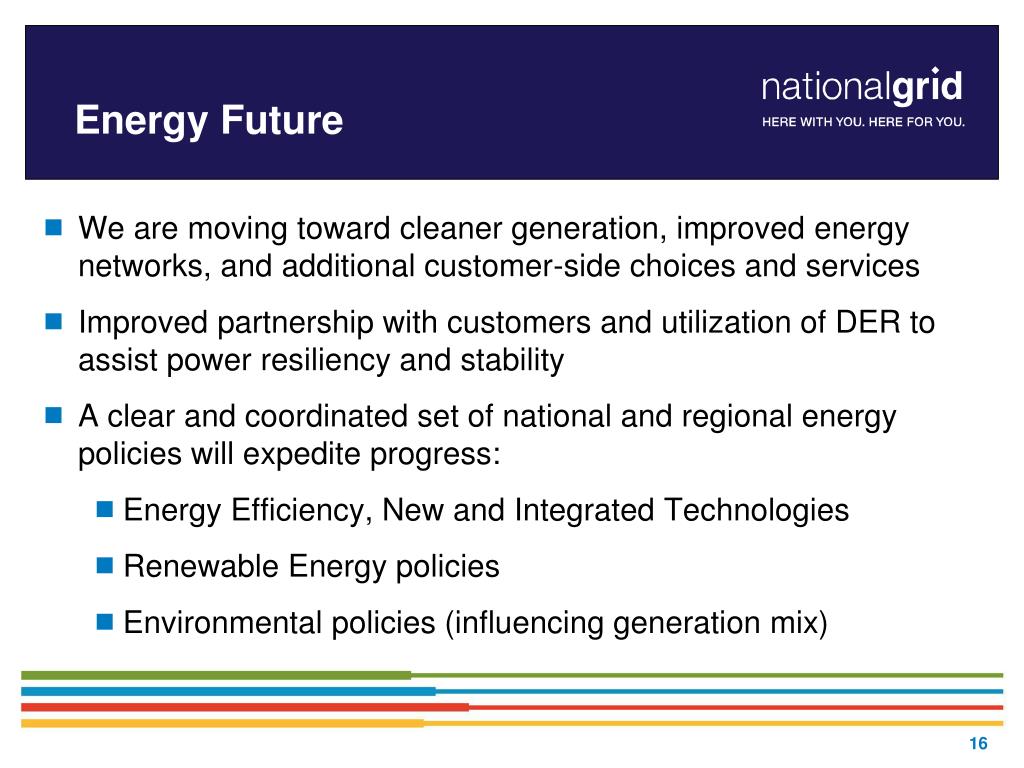 Energy Future

nationalgrid
HERE WITH YOU. HERE FOR YOU.

We are moving toward cleaner generation, improved energy networks, and additional customer-side choices and services

Improved partnership with customers and utilization of DER to assist power resiliency and stability

A clear and coordinated set of national and regional energy policies will expedite progress:

Energy Efficiency, New and Integrated Technologies

Renewable Energy policies

Environmental policies (influencing generation mix)

16